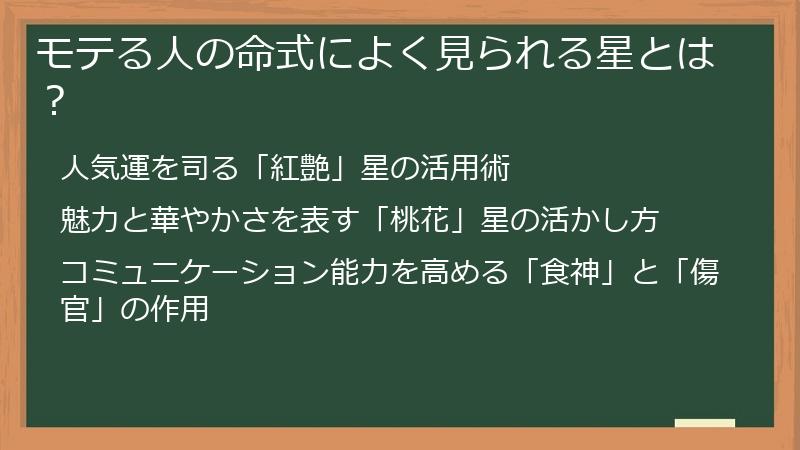 モテる人の命式によく見られる星とは？

人気運を司る「紅艶」星の活用術

魅力と華やかさを表す「桃花」星の活かし方

コミュニケーション能力を高める「食神」と「傷官」の作用